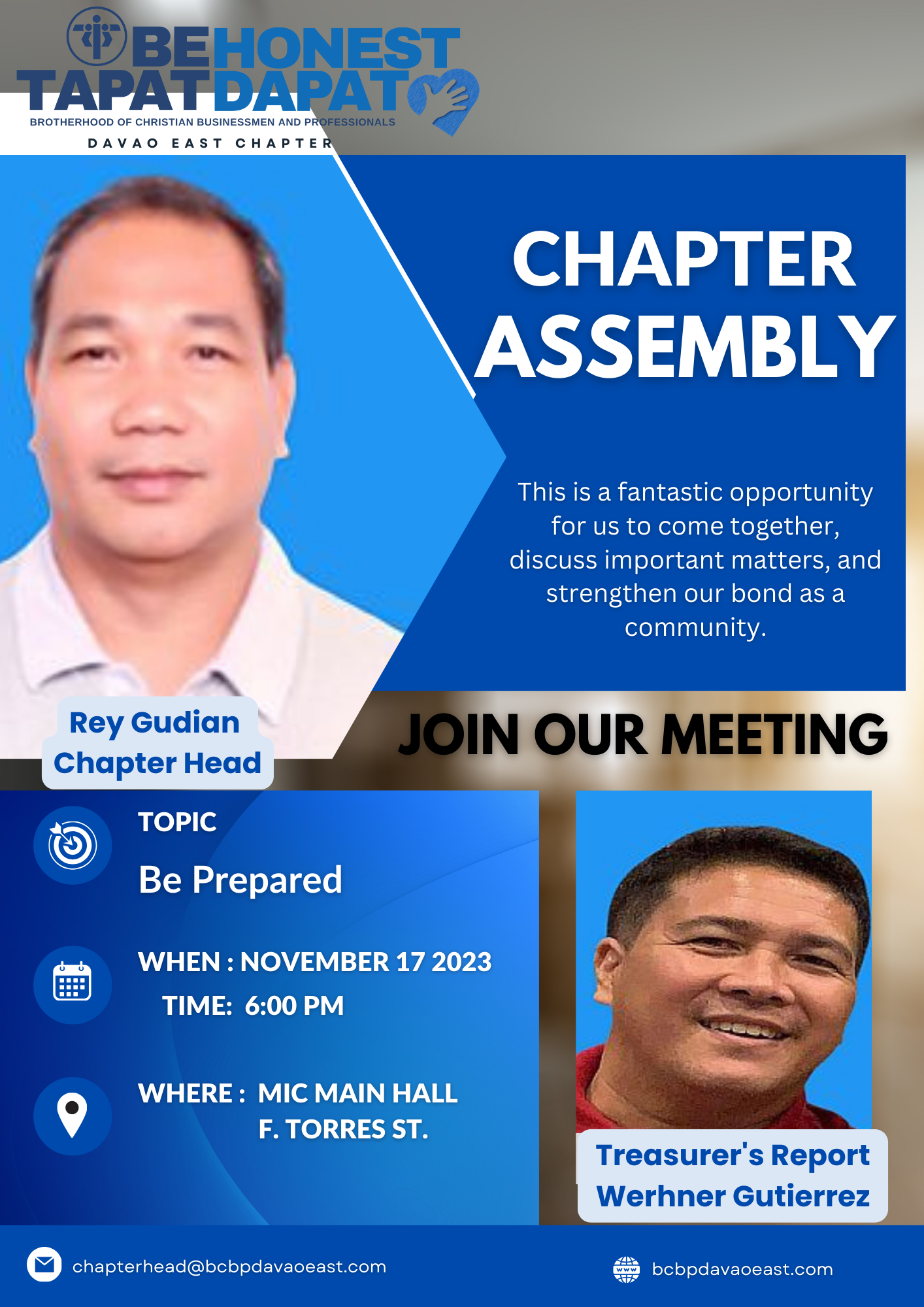 BEHONEST
TAPATDAPAT
BROTHERHOOD OF CHRISTIAN BUSINESSMEN AND PROFESSIONALS
DAVAO EAST CHAPTER

CHAPTER ASSEMBLY

This is a fantastic opportunity for us to come together, discuss important matters, and strengthen our bond as a community.

Rey Gudian
Chapter Head

JOIN OUR MEETING

TOPIC
Be Prepared

WHEN : NOVEMBER 17 2023
TIME: 6:00 PM

WHERE : MIC MAIN HALL
F. TORRES ST.

Treasurer's Report
Werhner Gutierrez

chapterhead@bcbpdavaoeast.com

bcbpdavaoeast.com